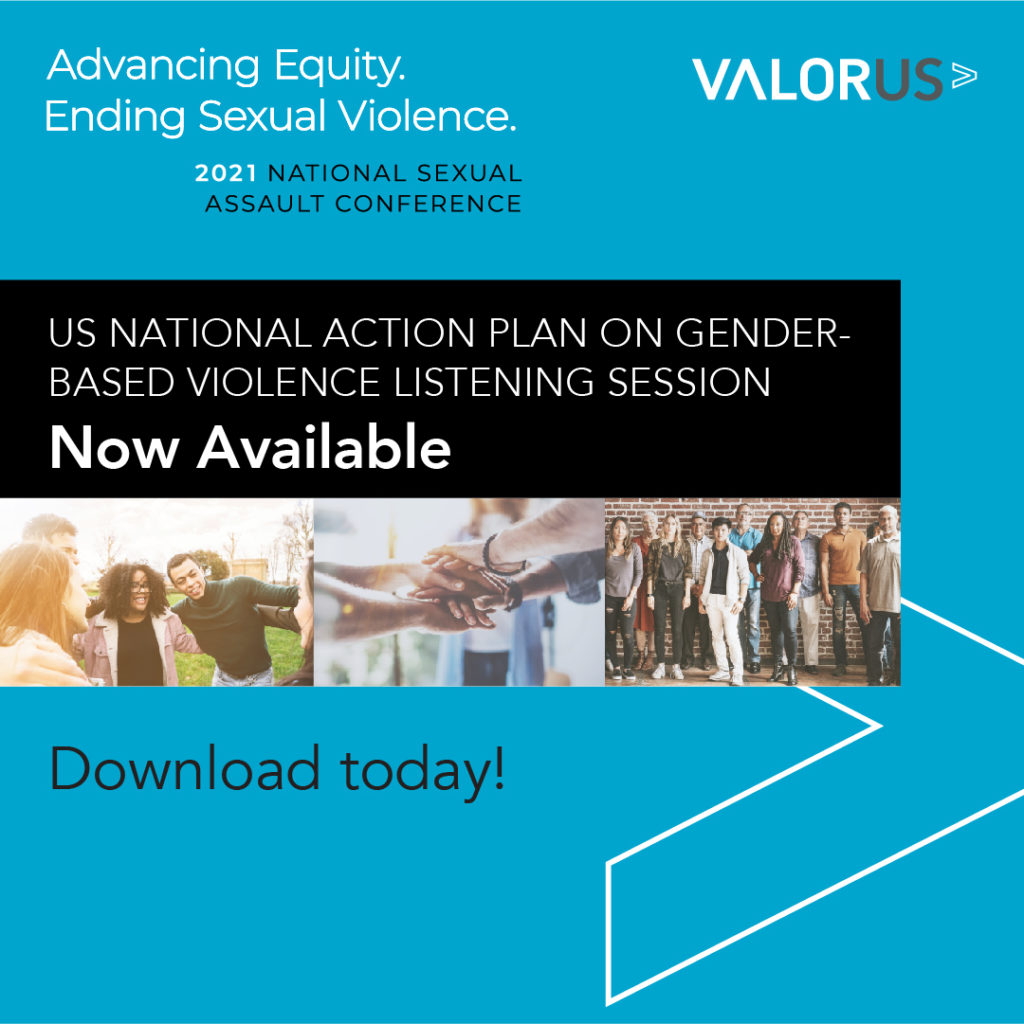 Advancing Equity.
Ending Sexual Violence.

2021 NATIONAL SEXUAL ASSAULT CONFERENCE

VALORUS

US NATIONAL ACTION PLAN ON GENDER-BASED VIOLENCE LISTENING SESSION

Now Available

Download today!